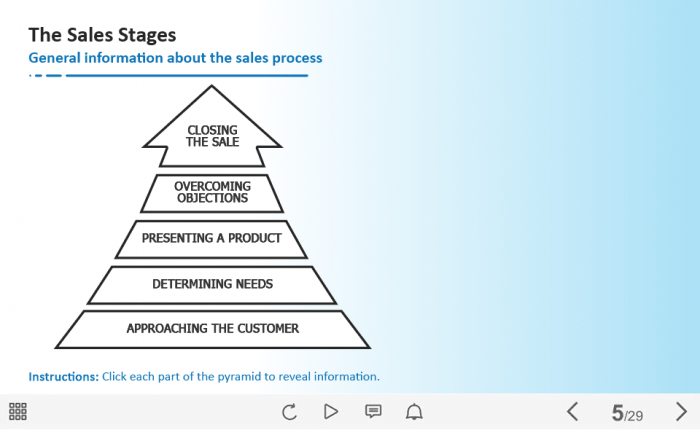 The Sales Stages
General information about the sales process

CLOSING THE SALE

OVERCOMING OBJECTIONS

PRESENTING A PRODUCT

DETERMINING NEEDS

APPROACHING THE CUSTOMER

Instructions: Click each part of the pyramid to reveal information.

5/29